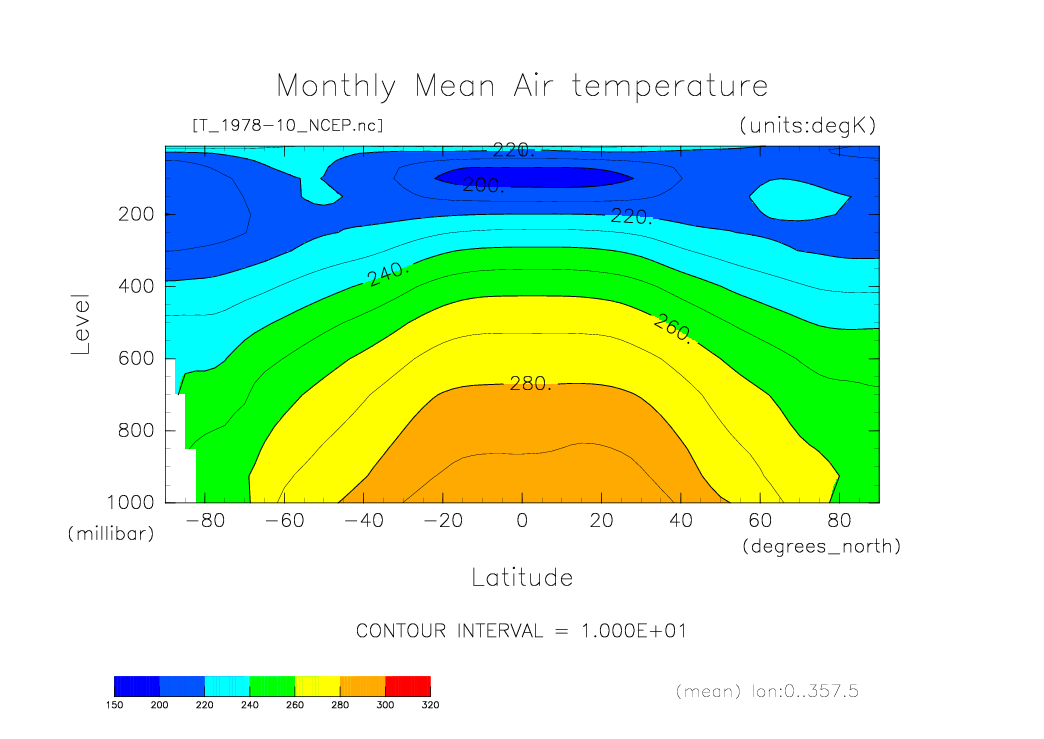 Monthly Mean Air temperature

[T_1978-10_NCEP.nc]

(units:degK)

220.

200.

220.

240.

260.

280.

Level

200

400

600

800

1000

(millibar)

-80 -60 -40 -20 0 20 40 60 80

(degrees_north)

Latitude

CONTOUR INTERVAL = 1.000E+01

150 200 220 240 260 280 300 320

(mean) lon:0..357.5